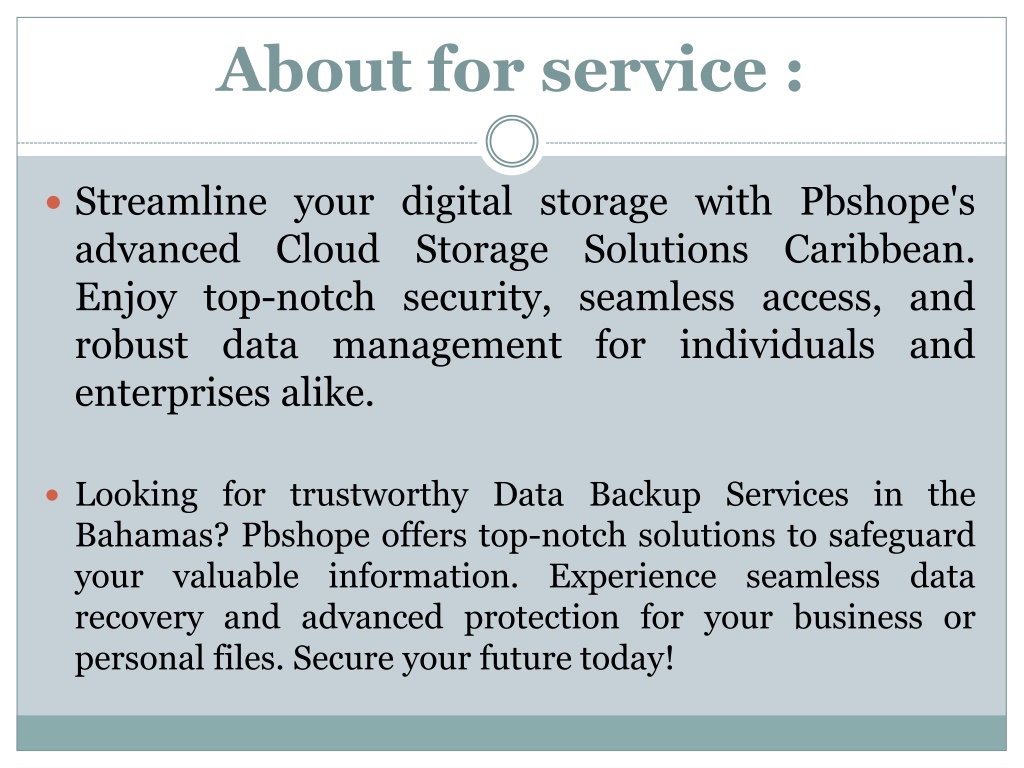 About for service :

Streamline your digital storage with Pbshope's advanced Cloud Storage Solutions Caribbean. Enjoy top-notch security, seamless access, and robust data management for individuals and enterprises alike.

Looking for trustworthy Data Backup Services in the Bahamas? Pbshope offers top-notch solutions to safeguard your valuable information. Experience seamless data recovery and advanced protection for your business or personal files. Secure your future today!